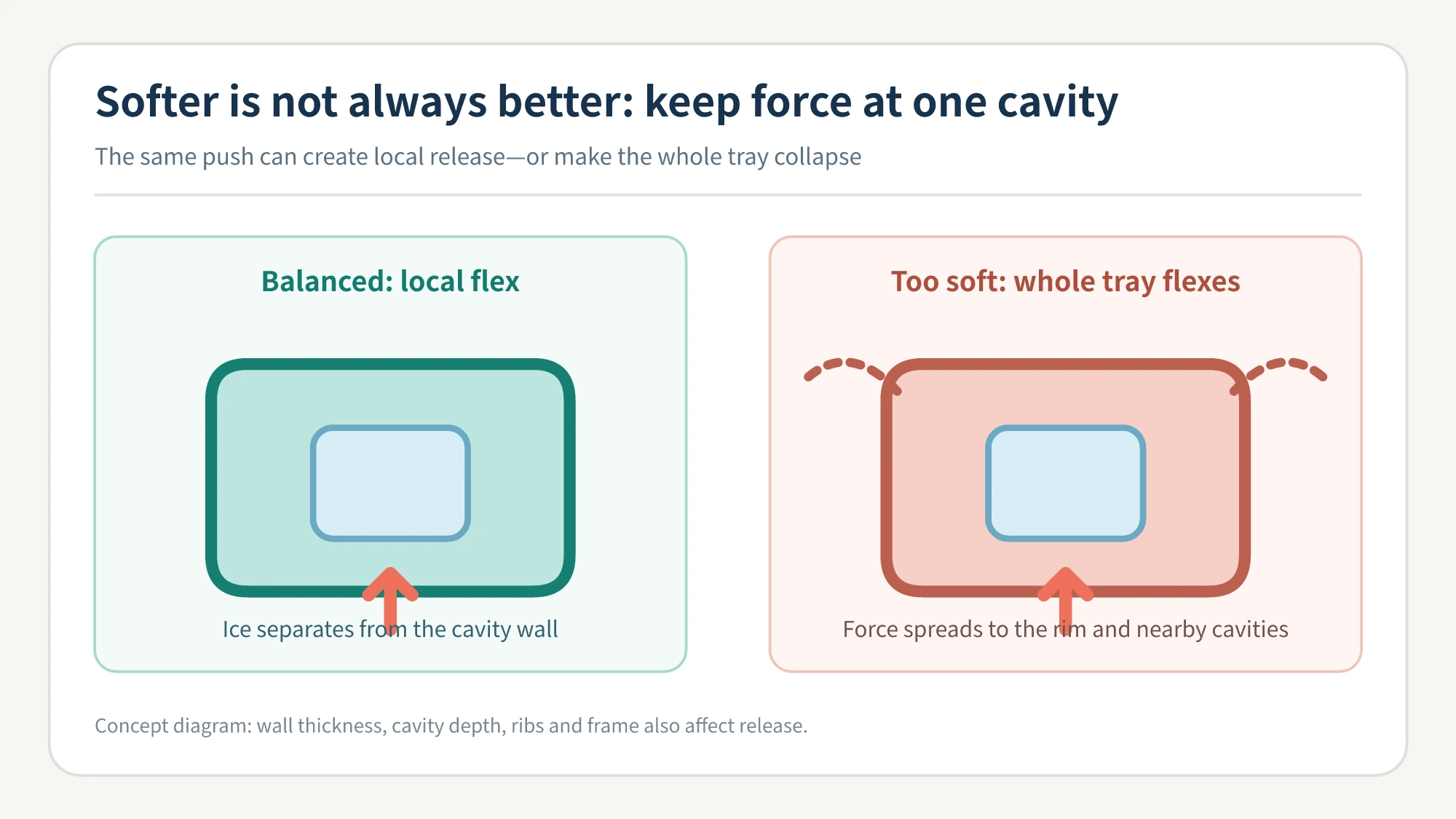 Softer is not always better: keep force at one cavity

The same push can create local release—or make the whole tray collapse

Balanced: local flex

Ice separates from the cavity wall

Too soft: whole tray flexes

Force spreads to the rim and nearby cavities

Concept diagram: wall thickness, cavity depth, ribs and frame also affect release.